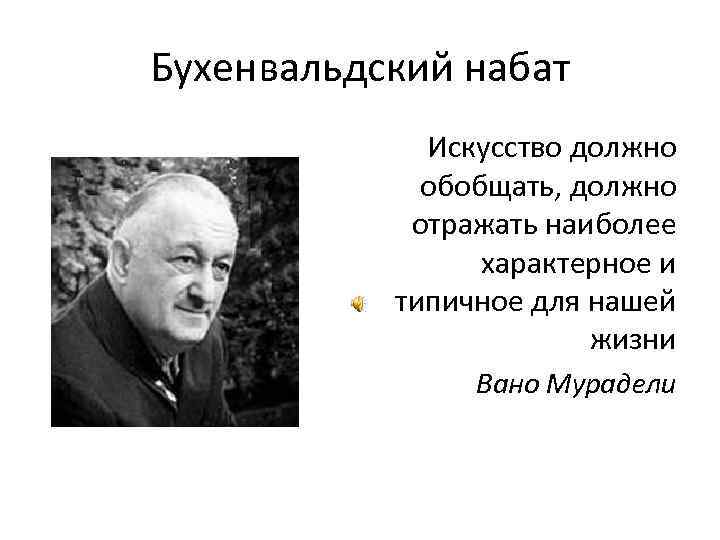 Бухенвальдский набат

Искусство должно обобщать, должно отражать наиболее характерное и типичное для нашей жизни

Вано Мурадели